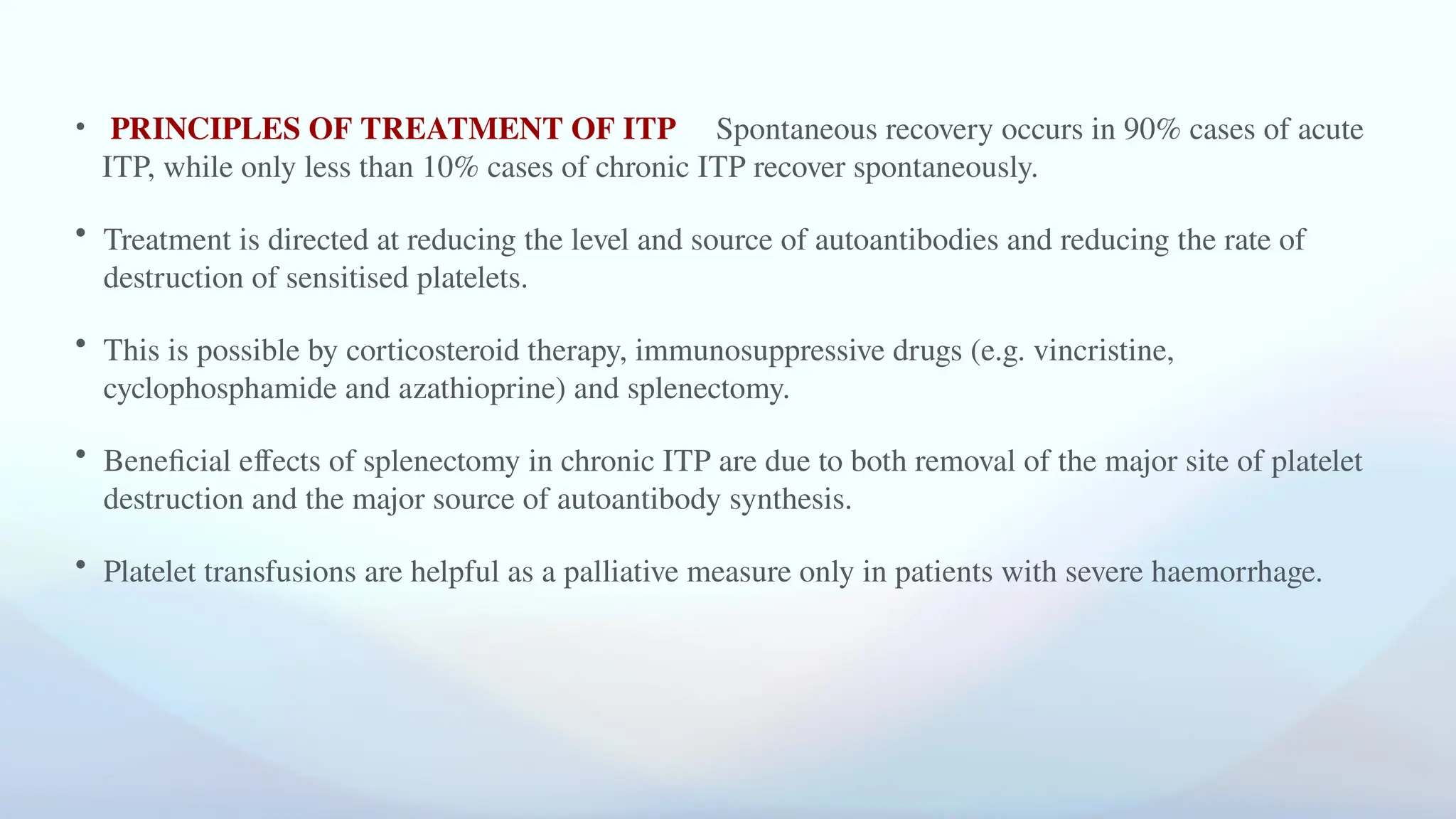 • PRINCIPLES OF TREATMENT OF ITP Spontaneous recovery occurs in 90% cases of acute ITP, while only less than 10% cases of chronic ITP recover spontaneously.

• Treatment is directed at reducing the level and source of autoantibodies and reducing the rate of destruction of sensitised platelets.

• This is possible by corticosteroid therapy, immunosuppressive drugs (e.g. vincristine, cyclophosphamide and azathioprine) and splenectomy.

• Beneficial effects of splenectomy in chronic ITP are due to both removal of the major site of platelet destruction and the major source of autoantibody synthesis.

• Platelet transfusions are helpful as a palliative measure only in patients with severe haemorrhage.